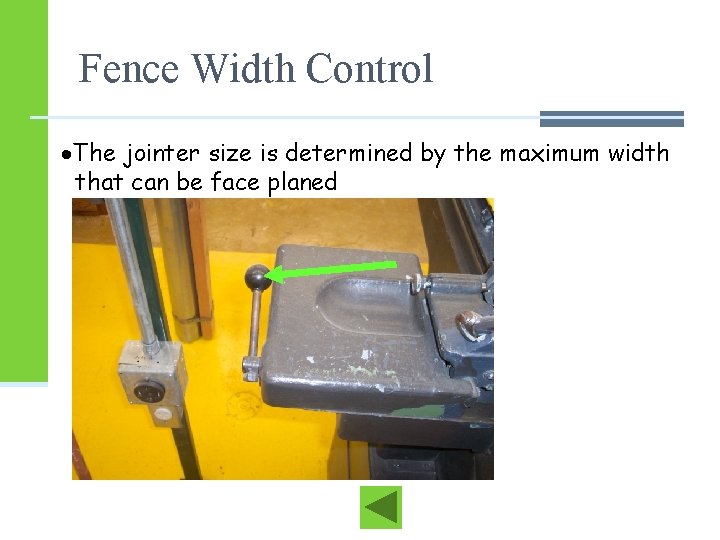 Fence Width Control

•The jointer size is determined by the maximum width that can be face planed